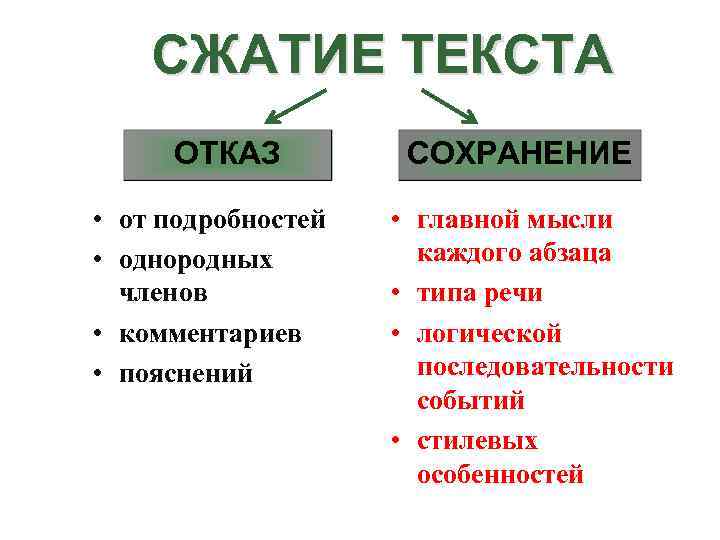 СЖАТИЕ ТЕКСТА

ОТКАЗ

• от подробностей
• однородных членов
• комментариев
• пояснений

СОХРАНЕНИЕ

• главной мысли каждого абзаца
• типа речи
• логической последовательности событий
• стилевых особенностей